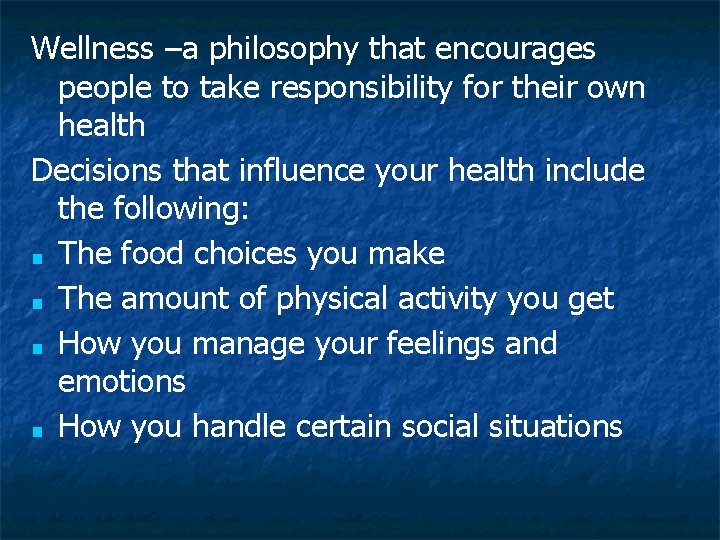 Wellness –a philosophy that encourages people to take responsibility for their own health

Decisions that influence your health include the following:

- The food choices you make
- The amount of physical activity you get
- How you manage your feelings and emotions
- How you handle certain social situations